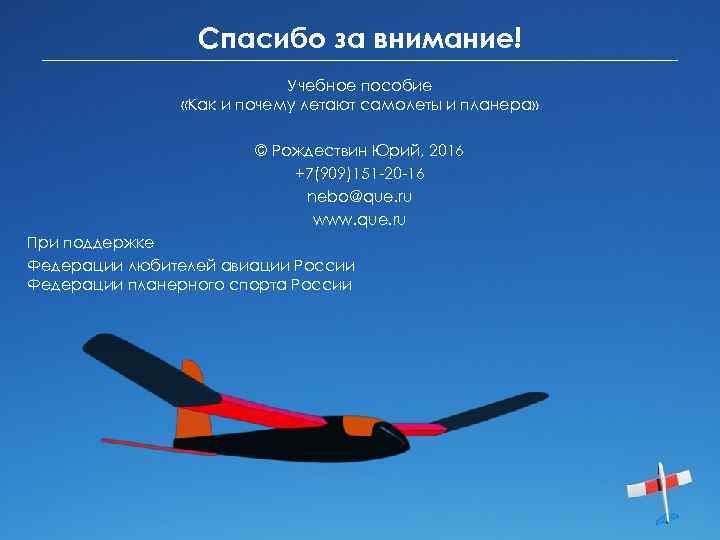 Спасибо за внимание!

Учебное пособие
«Как и почему летают самолеты и планера»

© Рождествин Юрий, 2016
+7(909)151-20-16
nebo@que.ru
www.que.ru

При поддержке
Федерации любителей авиации России
Федерации планерного спорта России